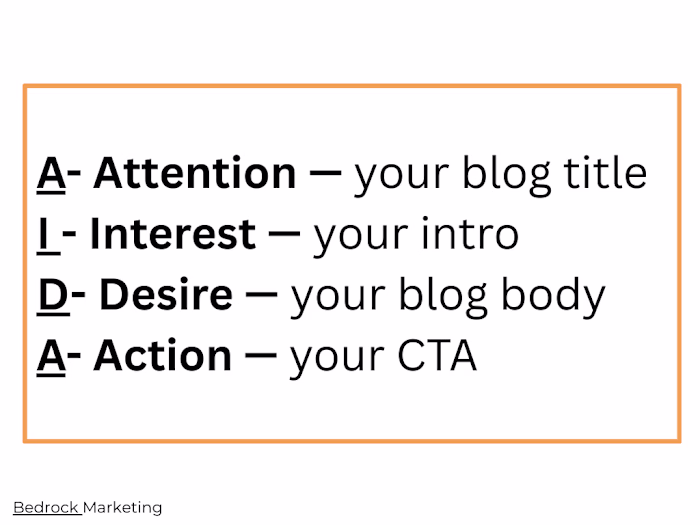 A- Attention — your blog title
I - Interest — your intro
D- Desire — your blog body
A- Action — your CTA

Bedrock Marketing